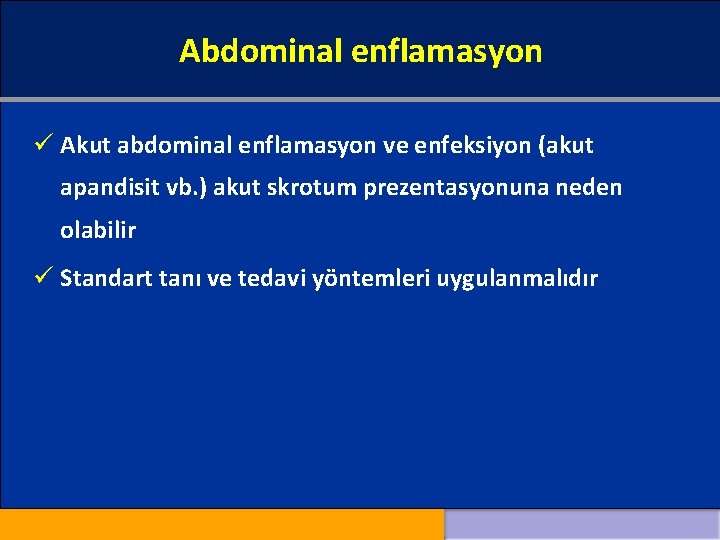 Abdominal enflamasyon

✓ Akut abdominal enflamasyon ve enfeksiyon (akut apandisit vb.) akut skrotum prezentasyonuna neden olabilir

✓ Standart tanı ve tedavi yöntemleri uygulanmalıdır